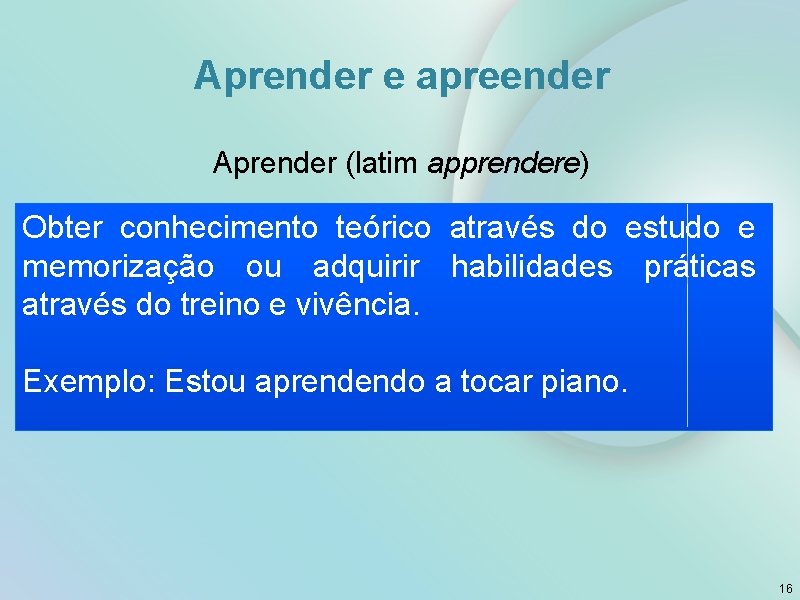 Aprender e apreender

Aprender (latim apprendere)

Obter conhecimento teórico através do estudo e memorização ou adquirir habilidades práticas através do treino e vivência.

Exemplo: Estou aprendendo a tocar piano.

16